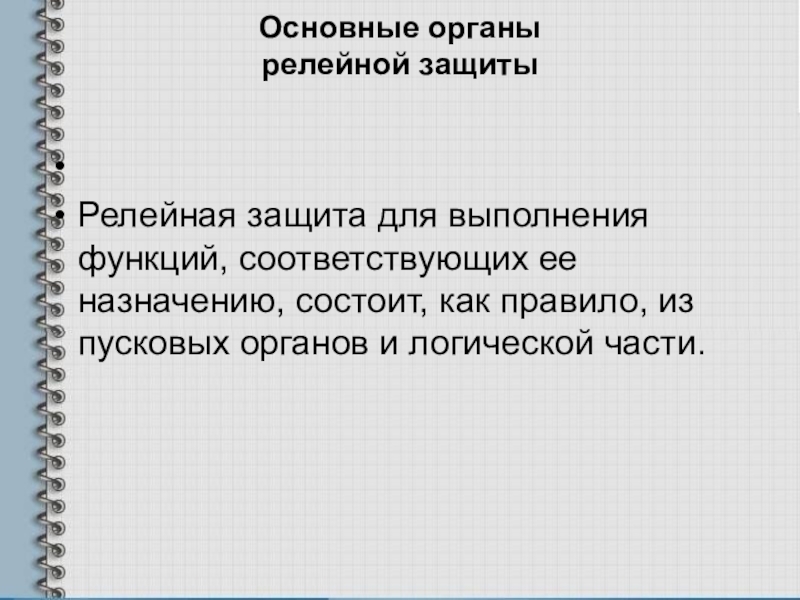 Основные органы релейной защиты

•

• Релейная защита для выполнения функций, соответствующих ее назначению, состоит, как правило, из пусковых органов и логической части.